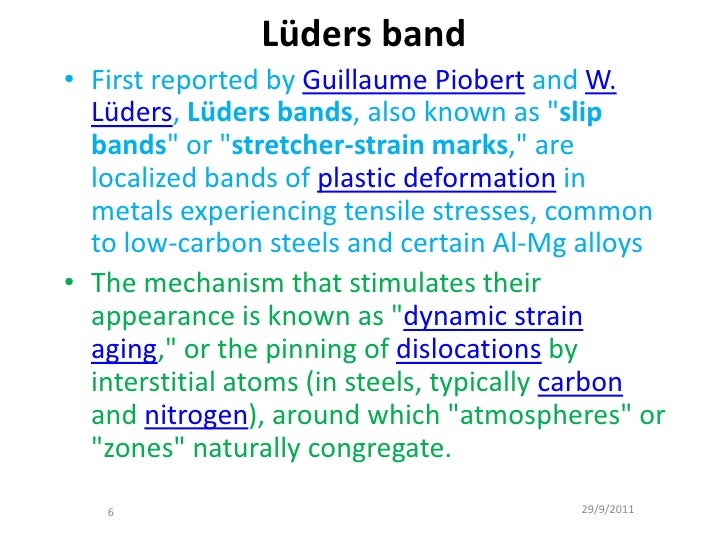 Lüders band

• First reported by Guillaume Piobert and W. Lüders, Lüders bands, also known as "slip bands" or "stretcher-strain marks," are localized bands of plastic deformation in metals experiencing tensile stresses, common to low-carbon steels and certain Al-Mg alloys

• The mechanism that stimulates their appearance is known as "dynamic strain aging," or the pinning of dislocations by interstitial atoms (in steels, typically carbon and nitrogen), around which "atmospheres" or "zones" naturally congregate.

6

29/9/2011